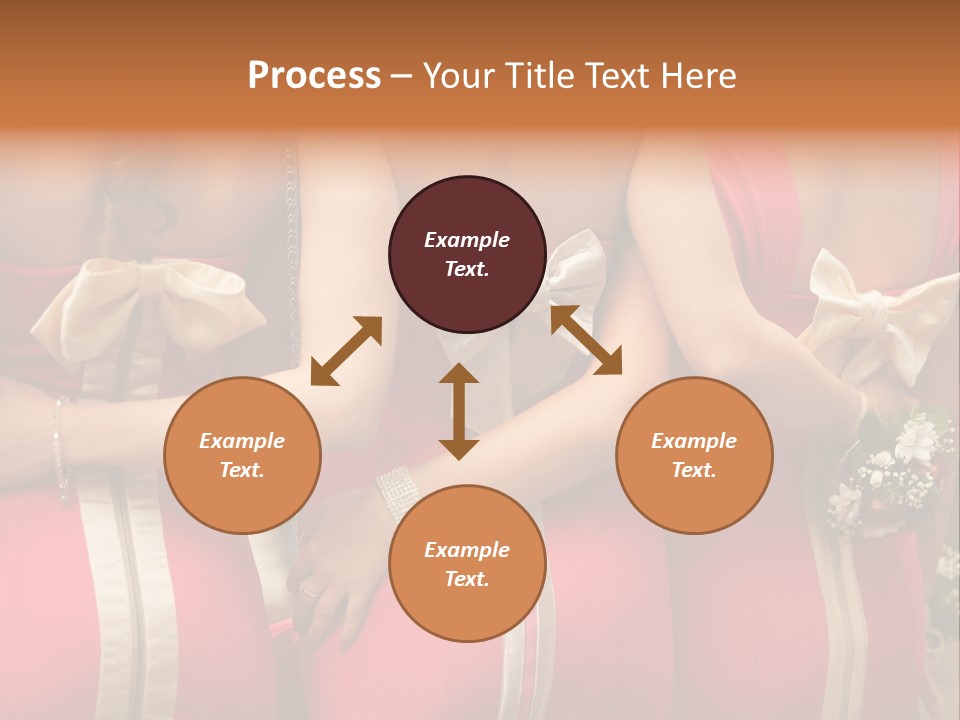 Process – Your Title Text Here

Example Text.

Example Text.

Example Text.

Example Text.